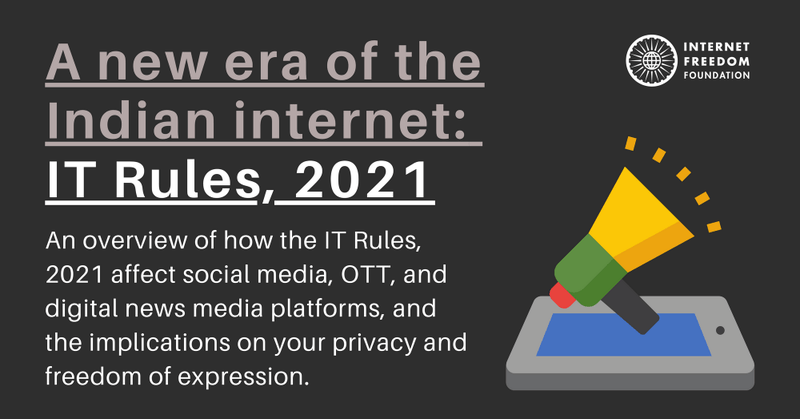 A new era of the Indian internet: IT Rules, 2021

INTERNET FREEDOM FOUNDATION

An overview of how the IT Rules, 2021 affect social media, OTT, and digital news media platforms, and the implications on your privacy and freedom of expression.